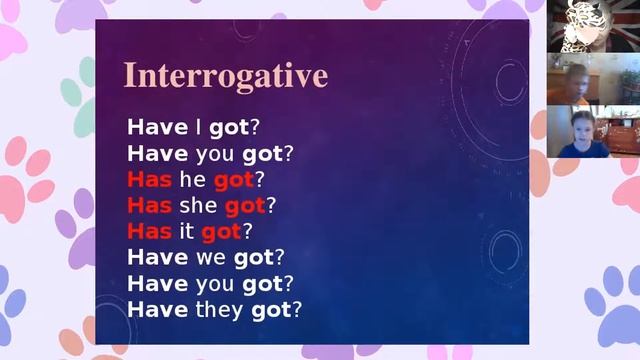 Interrogative

Have I got?
Have you got?
Has he got?
Has she got?
Has it got?
Have we got?
Have you got?
Have they got?